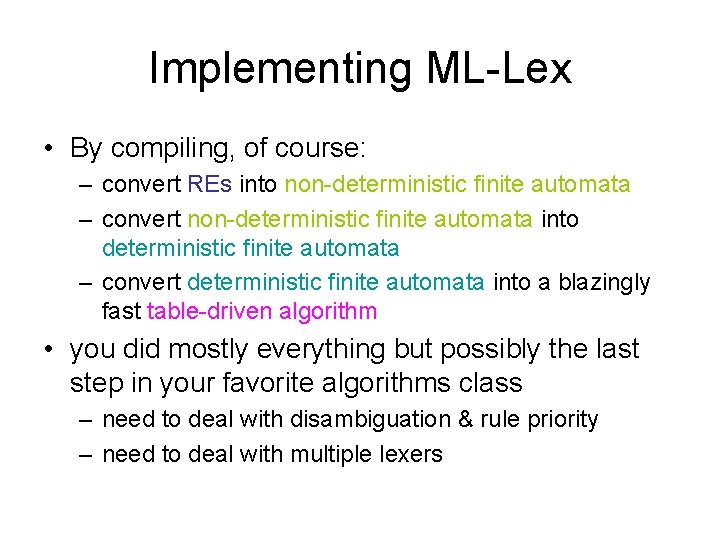 Implementing ML-Lex

• By compiling, of course:
– convert REs into non-deterministic finite automata
– convert non-deterministic finite automata into deterministic finite automata
– convert deterministic finite automata into a blazingly fast table-driven algorithm
• you did mostly everything but possibly the last step in your favorite algorithms class
– need to deal with disambiguation & rule priority
– need to deal with multiple lexers